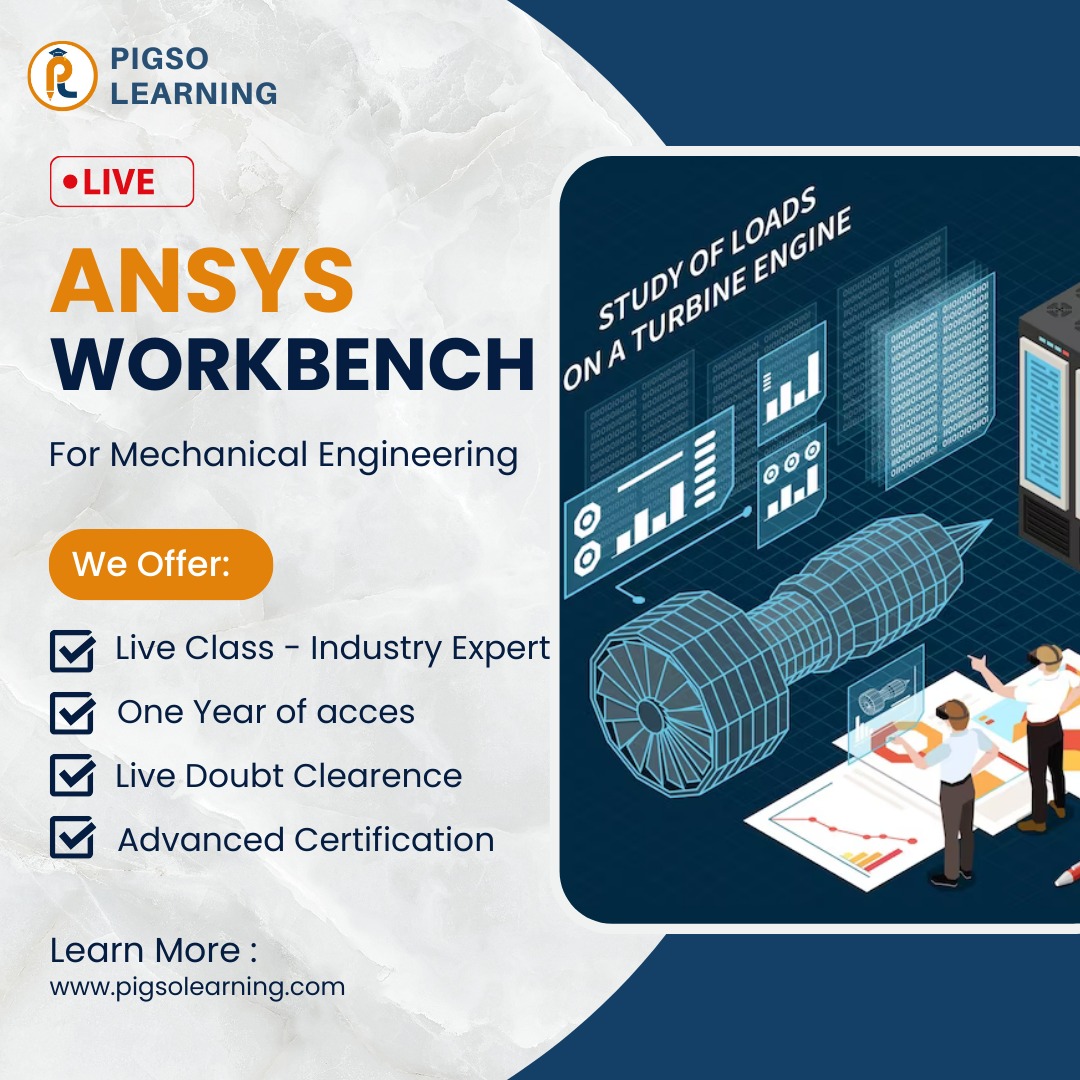 PIGSO LEARNING

LIVE

ANSYS WORKBENCH

For Mechanical Engineering

We Offer:

Live Class - Industry Expert

One Year of acces

Live Doubt Clearence

Advanced Certification

Learn More :
www.pigsolearning.com

STUDY OF LOADS ON A TURBINE ENGINE